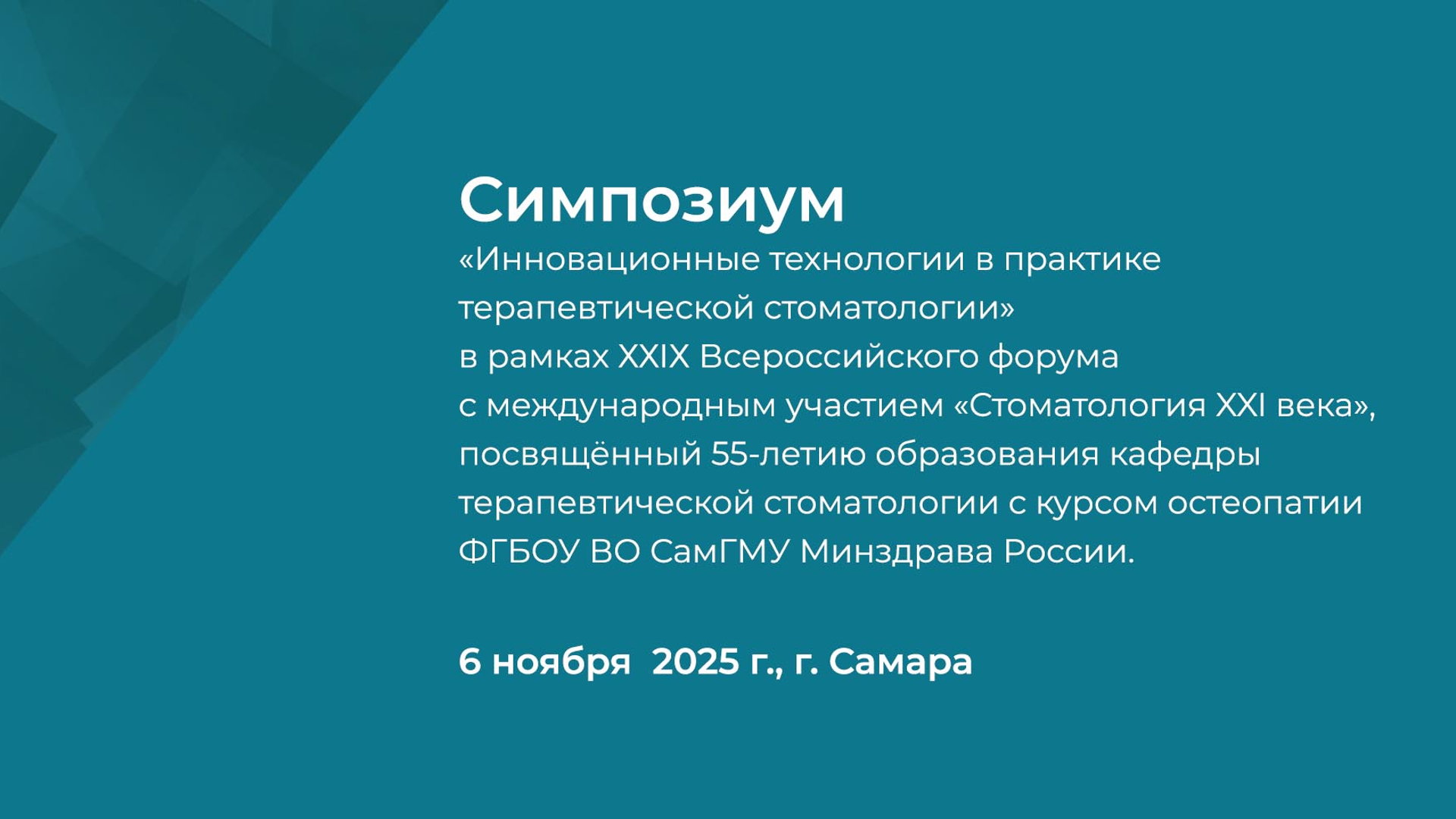 Симпозиум

«Инновационные технологии в практике терапевтической стоматологии» в рамках XXIX Всероссийского форума с международным участием «Стоматология XXI века», посвящённый 55-летию образования кафедры терапевтической стоматологии с курсом остеопатии ФГБОУ ВО СамГМУ Минздрава России.

6 ноября 2025 г., г. Самара